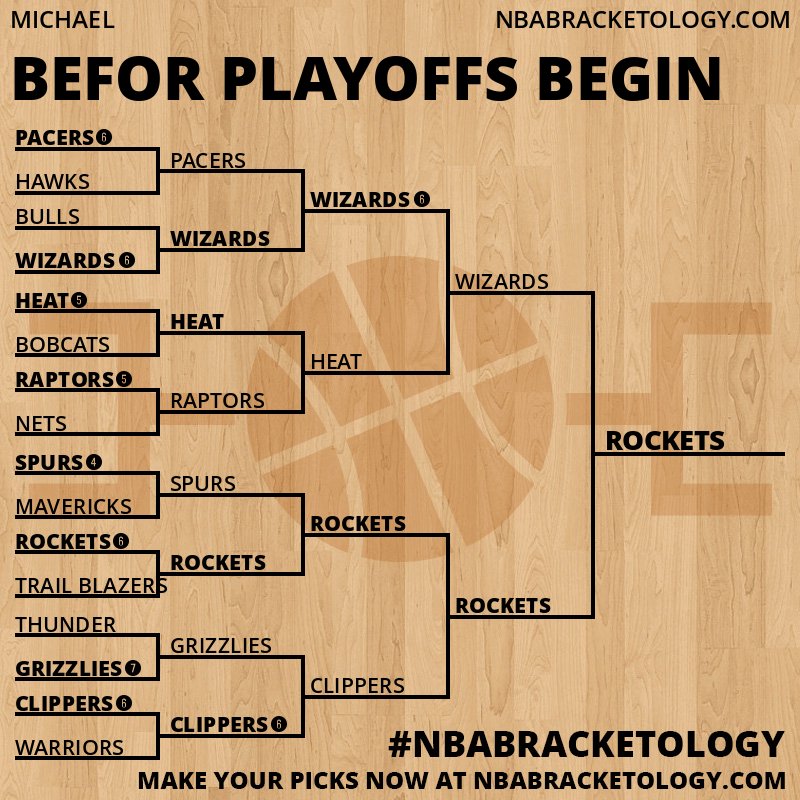 MICHAEL
NBABRACKETOLOGY.COM

BEFOR PLAYOFFS BEGIN

PACERS 6
HAWKS
BULLS
WIZARDS 6
HEAT 5
BOBCATS
RAPTORS 5
NETS
SPURS 4
MAVERICKS
ROCKETS 6
TRAIL BLAZERS
THUNDER
GRIZZLIES 7
CLIPPERS 6
WARRIORS

PACERS
WIZARDS
HEAT
RAPTORS
SPURS
ROCKETS
GRIZZLIES
CLIPPERS 6

WIZARDS 6
HEAT
ROCKETS
CLIPPERS

WIZARDS
ROCKETS

ROCKETS

#NBABRACKETOLOGY
MAKE YOUR PICKS NOW AT NBABRACKETOLOGY.COM